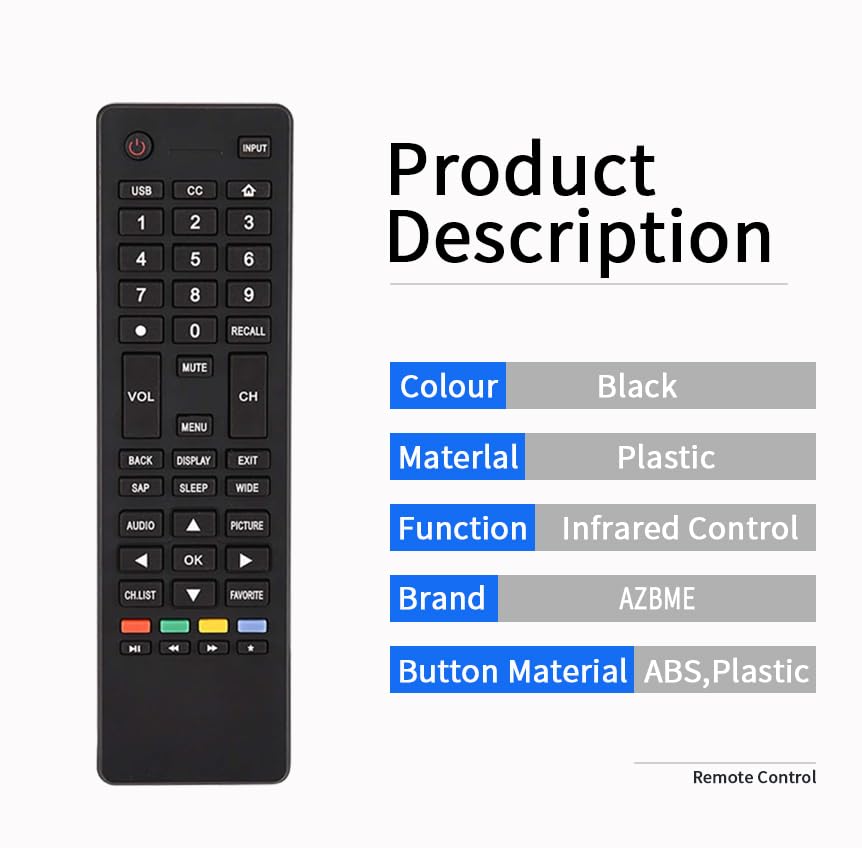 INPUT
USB CC
1 2 3
4 5 6
7 8 9
0 RECALL
MUTE
VOL CH
MENU
BACK DISPLAY EXIT
SAP SLEEP WIDE
AUDIO PICTURE
OK
CH.LIST FAVORITE

Product Description

| Colour | Black |
|---|---|
| Materlal | Plastic |
| Function | Infrared Control |
| Brand | AZBME |
| Button Material | ABS,Plastic |

Remote Control